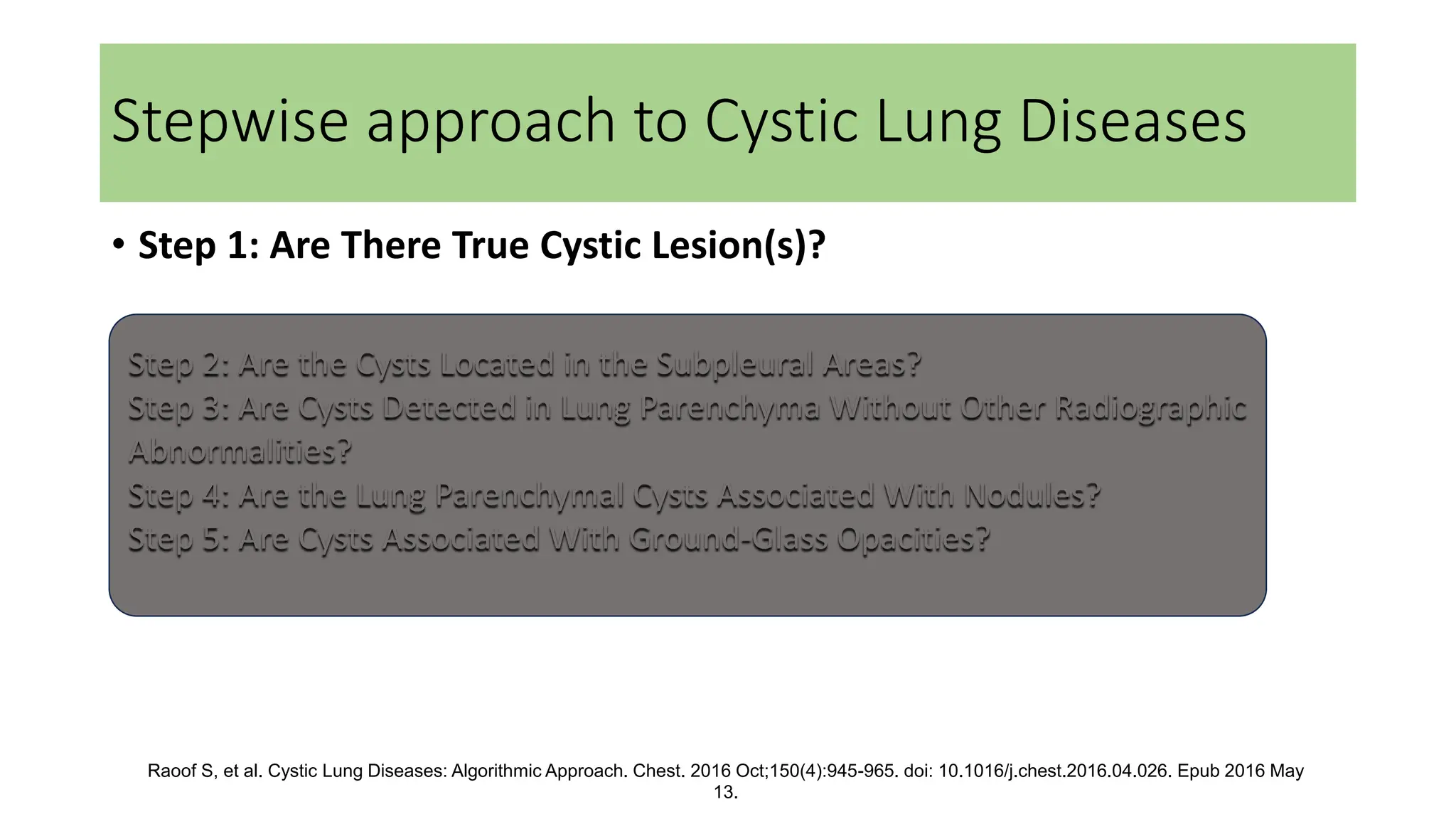 Stepwise approach to Cystic Lung Diseases

• Step 1: Are There True Cystic Lesion(s)?

Step 2: Are the Cysts Located in the Subpleural Areas?
Step 3: Are Cysts Detected in Lung Parenchyma Without Other Radiographic Abnormalities?
Step 4: Are the Lung Parenchymal Cysts Associated With Nodules?
Step 5: Are Cysts Associated With Ground-Glass Opacities?

Raoof S, et al. Cystic Lung Diseases: Algorithmic Approach. Chest. 2016 Oct;150(4):945-965. doi: 10.1016/j.chest.2016.04.026. Epub 2016 May 13.